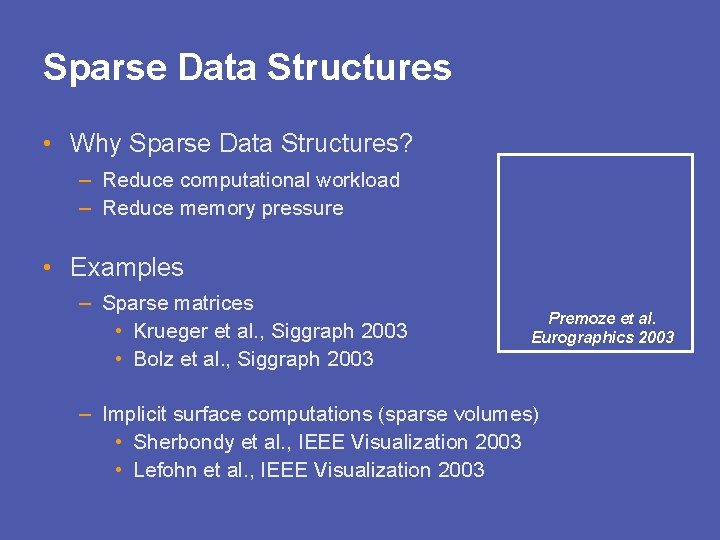 Sparse Data Structures

• Why Sparse Data Structures?
– Reduce computational workload
– Reduce memory pressure

• Examples
– Sparse matrices
• Krueger et al., Siggraph 2003
• Bolz et al., Siggraph 2003

– Implicit surface computations (sparse volumes)
• Sherbondy et al., IEEE Visualization 2003
• Lefohn et al., IEEE Visualization 2003

Premoze et al. Eurographics 2003